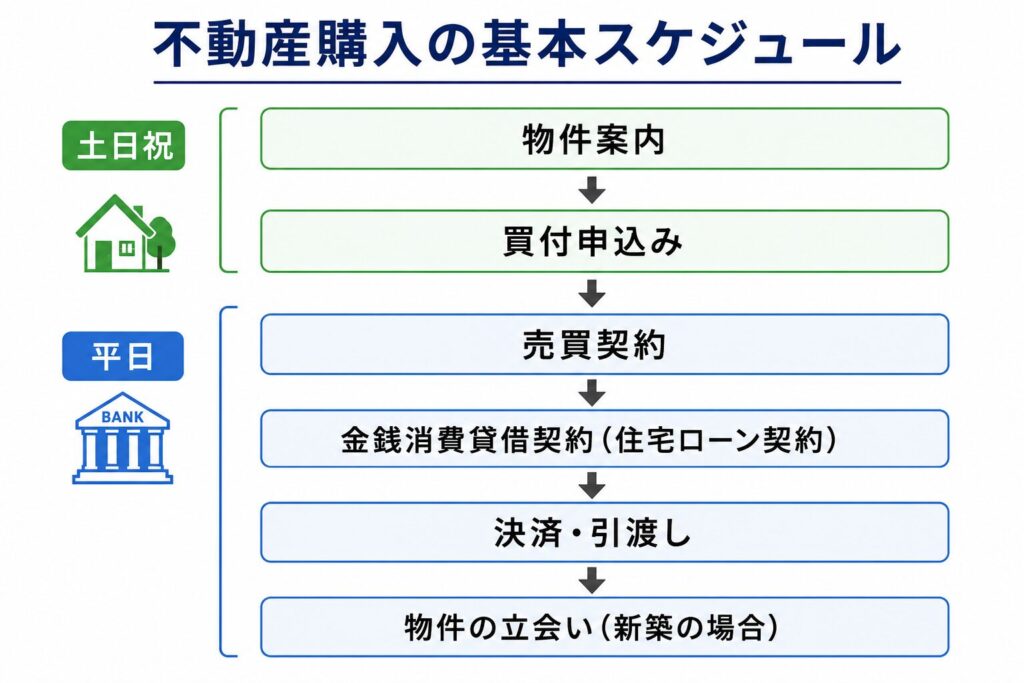 不動産購入の基本スケジュール

土日祝

物件案内

買付申込み

平日

BANK

売買契約

金銭消費貸借契約（住宅ローン契約）

決済・引渡し

物件の立会い（新築の場合）